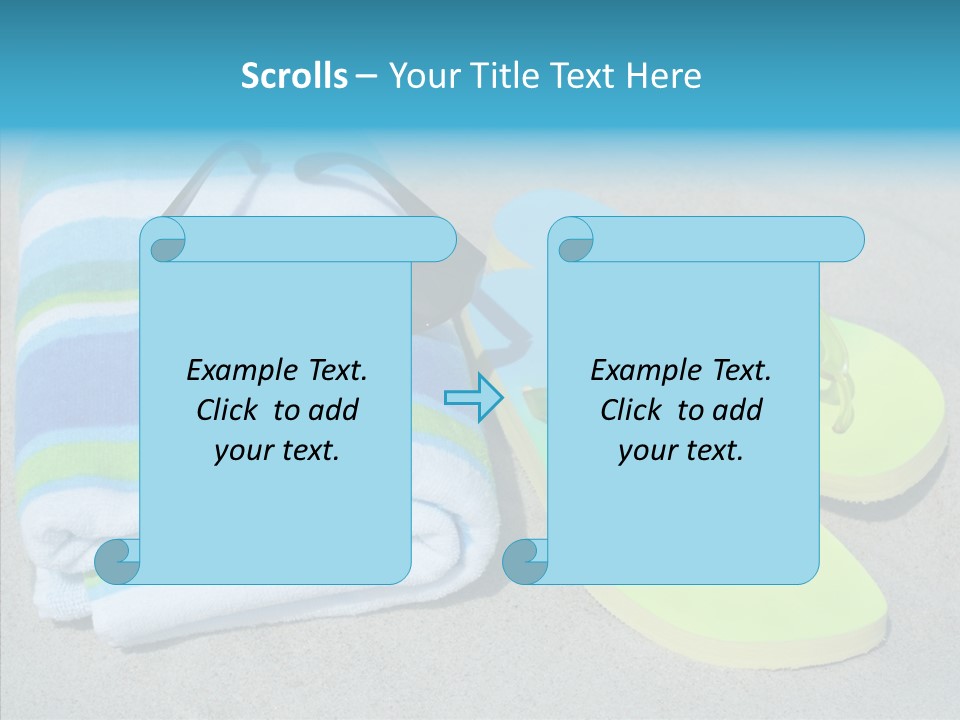 Scrolls – Your Title Text Here

Example Text. Click to add your text.

Example Text. Click to add your text.